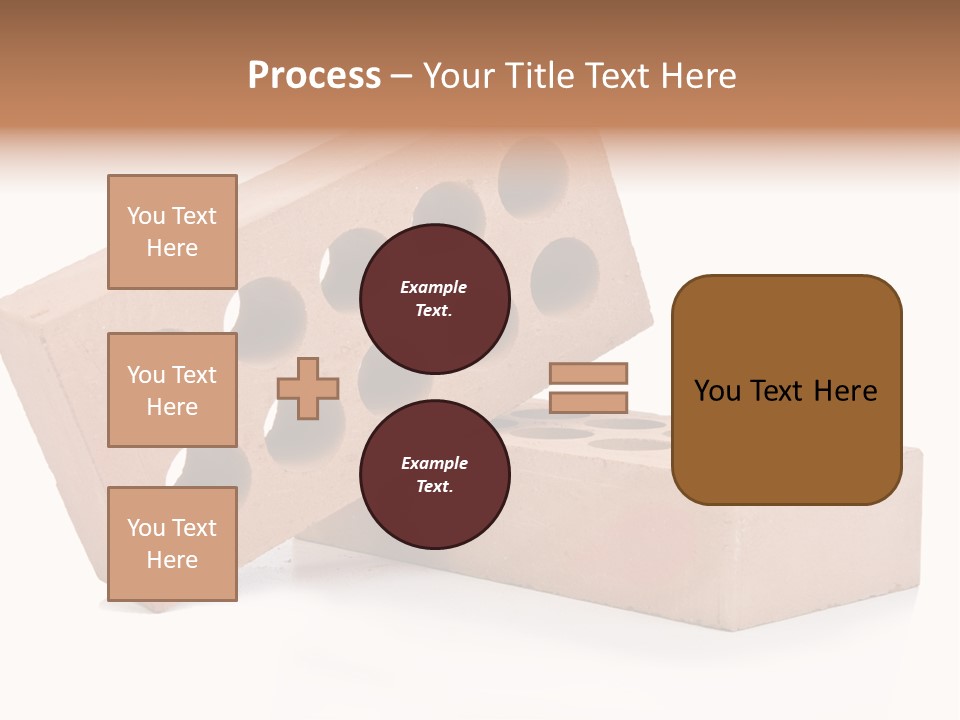 Process – Your Title Text Here

You Text Here

You Text Here

You Text Here

Example Text.

Example Text.

You Text Here